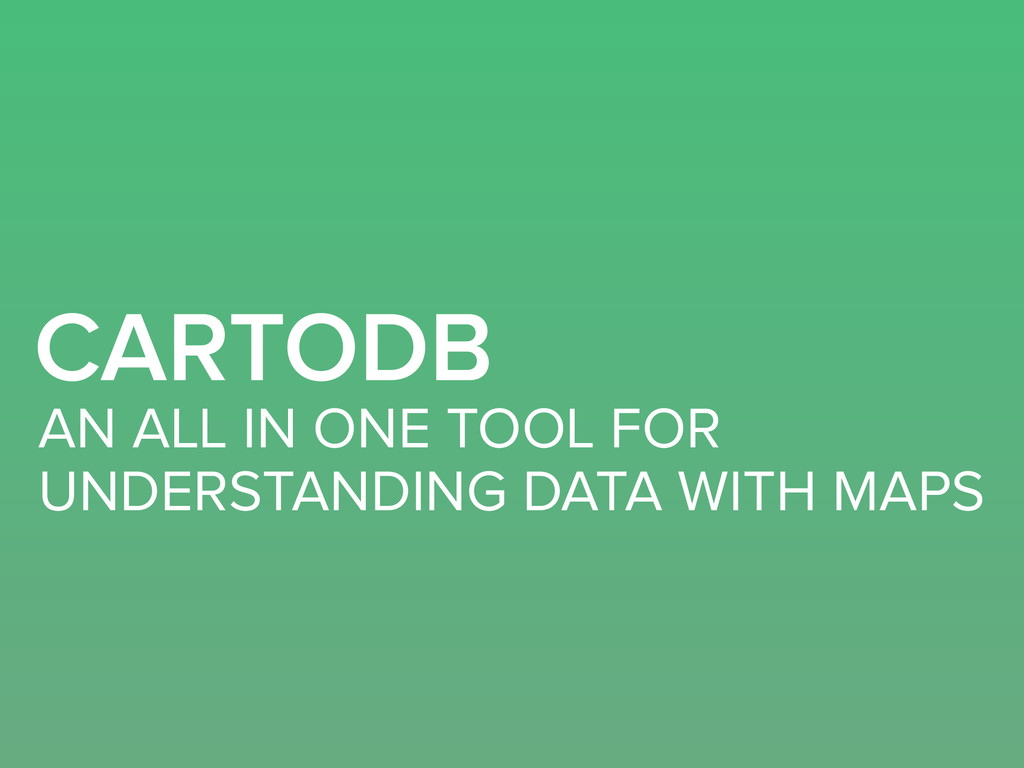 CARTODB

AN ALL IN ONE TOOL FOR UNDERSTANDING DATA WITH MAPS